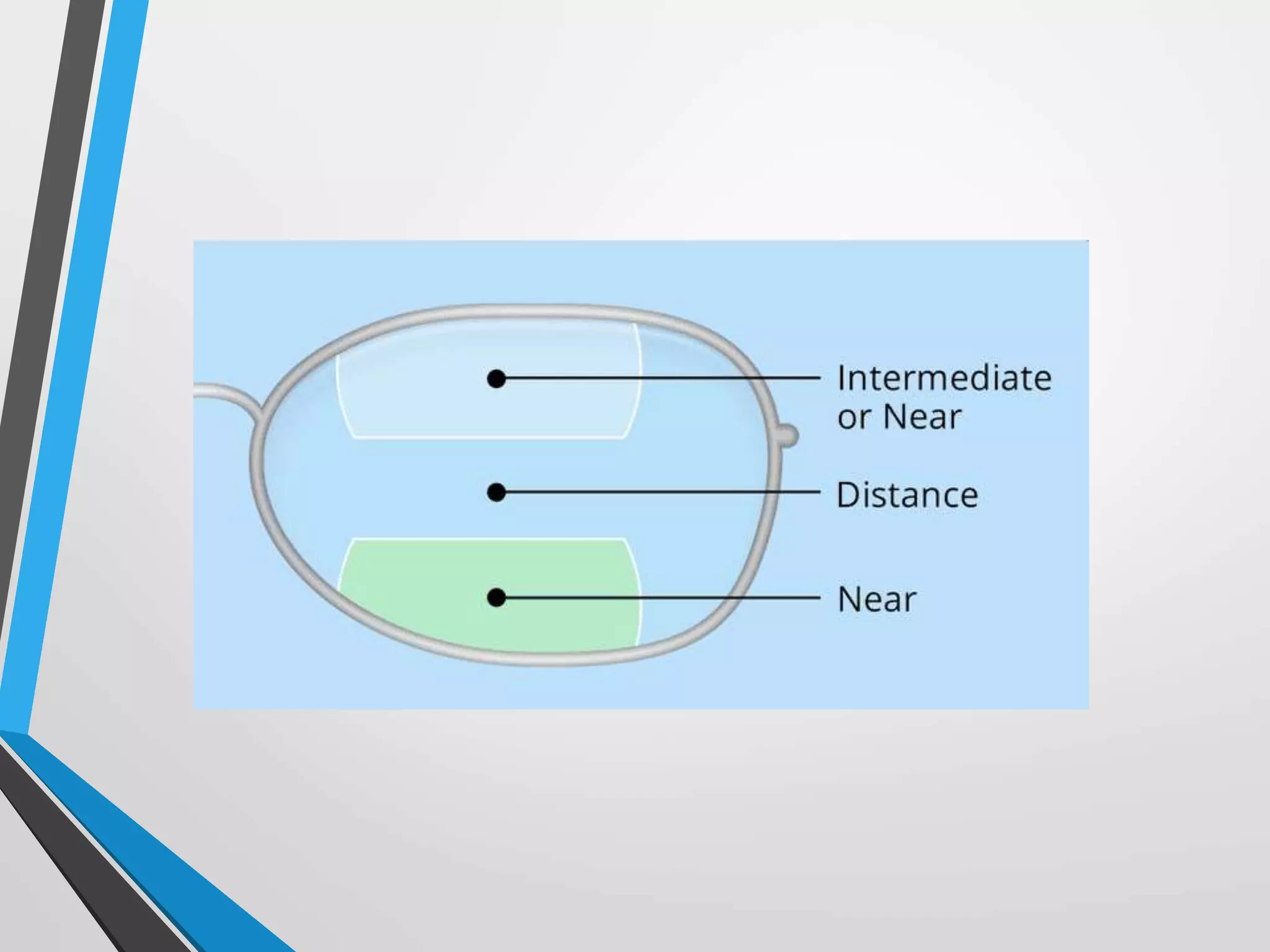 Intermediate or Near

Distance

Near